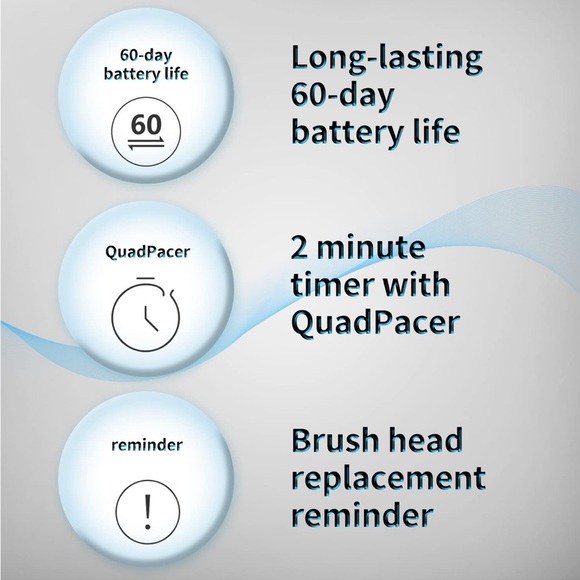 60-day battery life

60

Long-lasting 60-day battery life

QuadPacer

2 minute timer with QuadPacer

reminder

!

Brush head replacement reminder